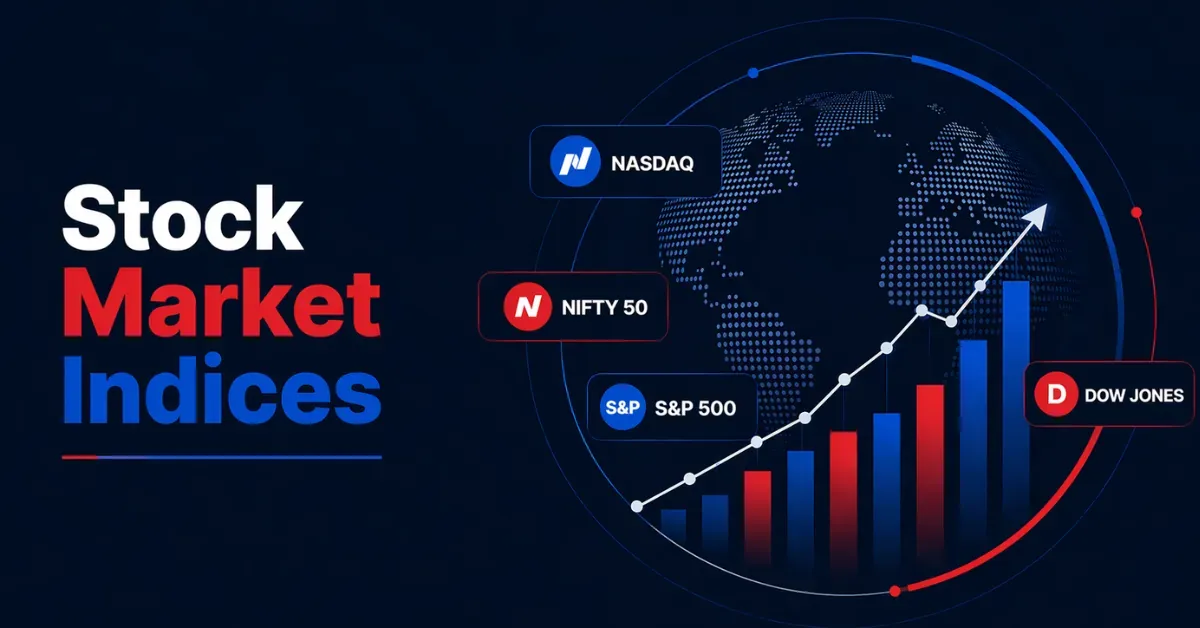 Stock
Market
Indices

NASDAQ

N NIFTY 50

S&P S&P 500

D DOW JONES